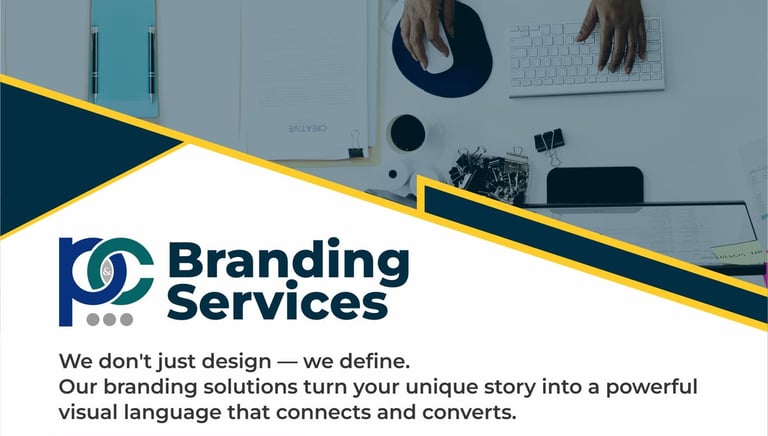 CREATIVE

pc

Branding Services

We don't just design — we define.
Our branding solutions turn your unique story into a powerful visual language that connects and converts.